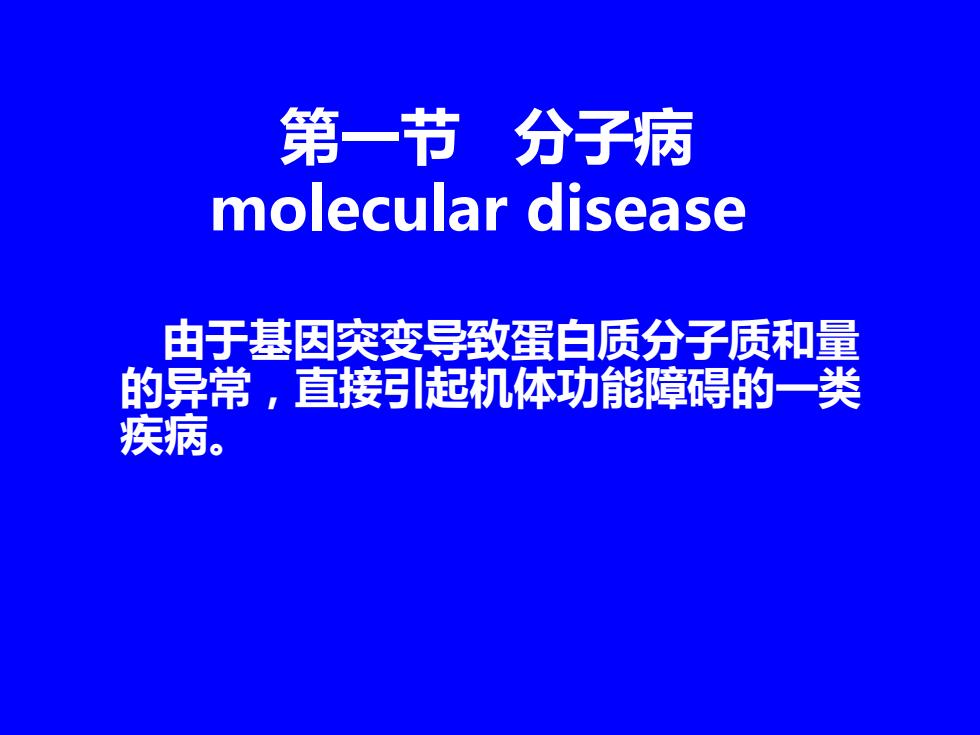 第一节　分子病
molecular disease

由于基因突变导致蛋白质分子质和量的异常，直接引起机体功能障碍的一类疾病。